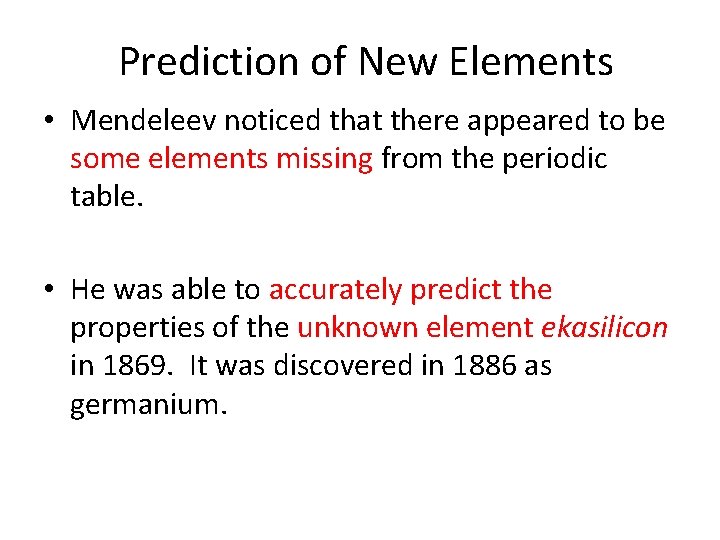 Prediction of New Elements

• Mendeleev noticed that there appeared to be some elements missing from the periodic table.

• He was able to accurately predict the properties of the unknown element ekasilicon in 1869. It was discovered in 1886 as germanium.